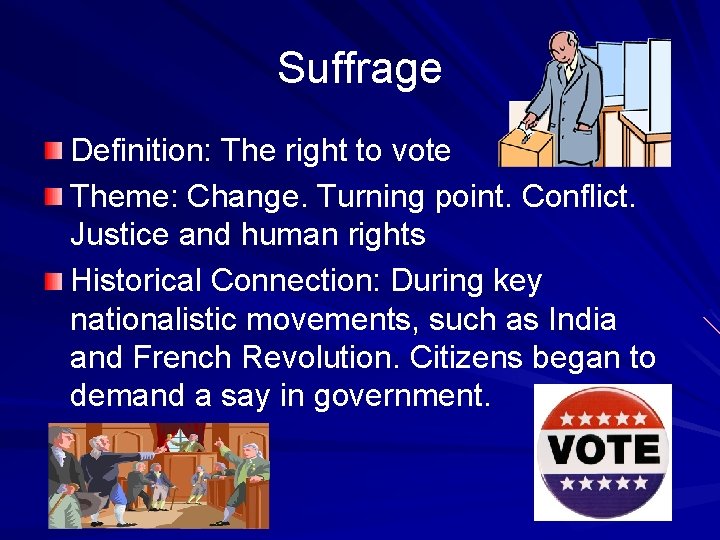 Suffrage

Definition: The right to vote

Theme: Change. Turning point. Conflict. Justice and human rights

Historical Connection: During key nationalistic movements, such as India and French Revolution. Citizens began to demand a say in government.

VOTE